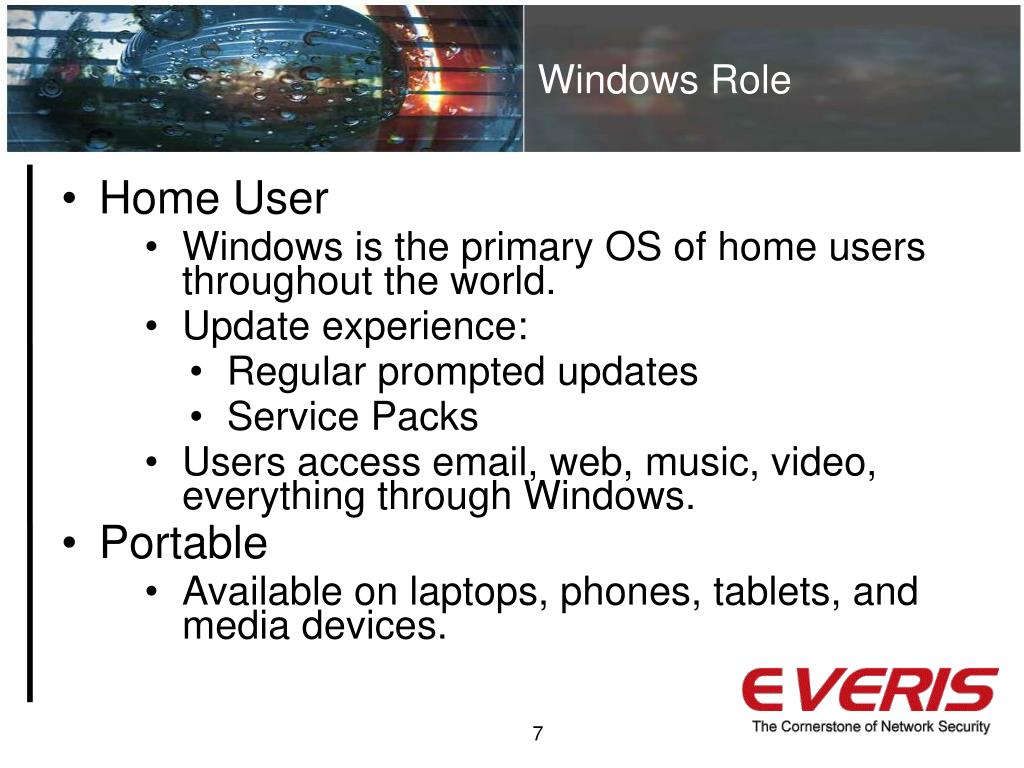 Windows Role

• Home User
  • Windows is the primary OS of home users throughout the world.
  • Update experience:
    • Regular prompted updates
    • Service Packs
  • Users access email, web, music, video, everything through Windows.
• Portable
  • Available on laptops, phones, tablets, and media devices.

EVERIS
The Cornerstone of Network Security

7